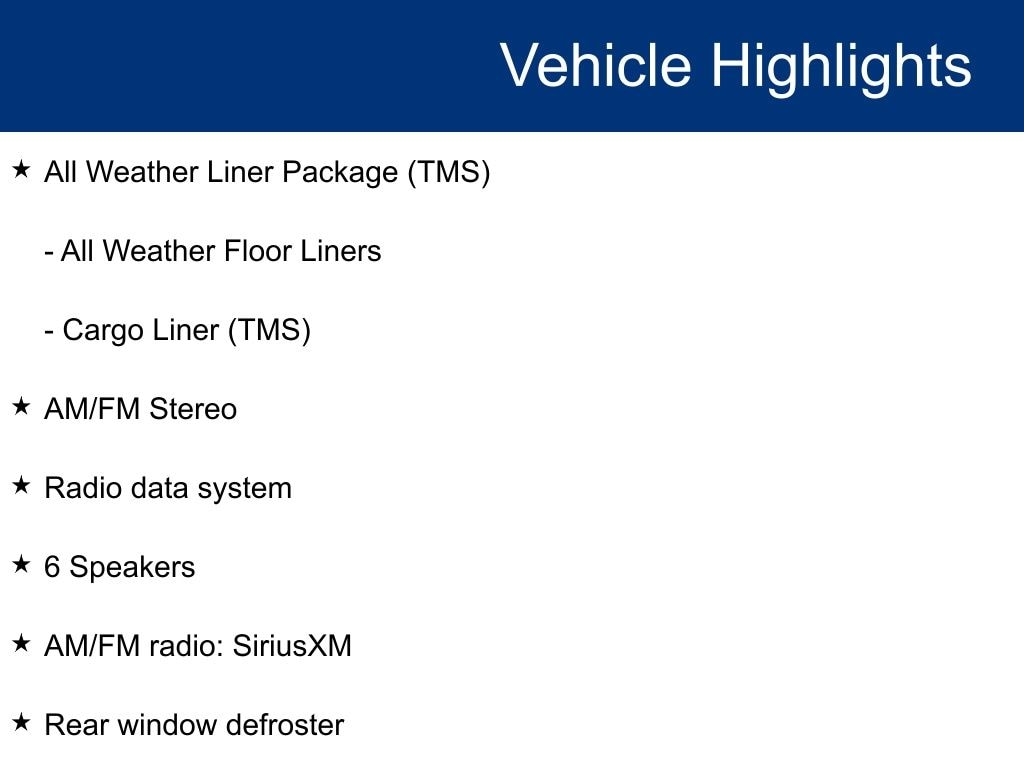 Vehicle Highlights

★ All Weather Liner Package (TMS)

- All Weather Floor Liners

- Cargo Liner (TMS)

★ AM/FM Stereo

★ Radio data system

★ 6 Speakers

★ AM/FM radio: SiriusXM

★ Rear window defroster